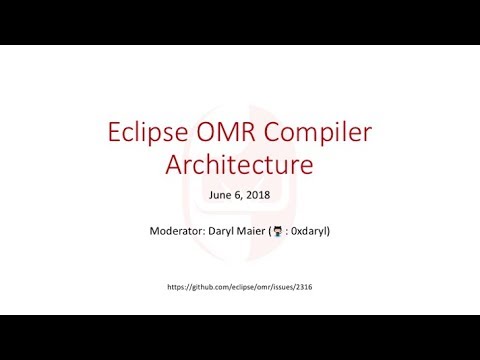 Eclipse OMR Compiler Architecture

June 6, 2018

Moderator: Daryl Maier ( : 0xdaryl)

https://github.com/eclipse/omr/issues/2316